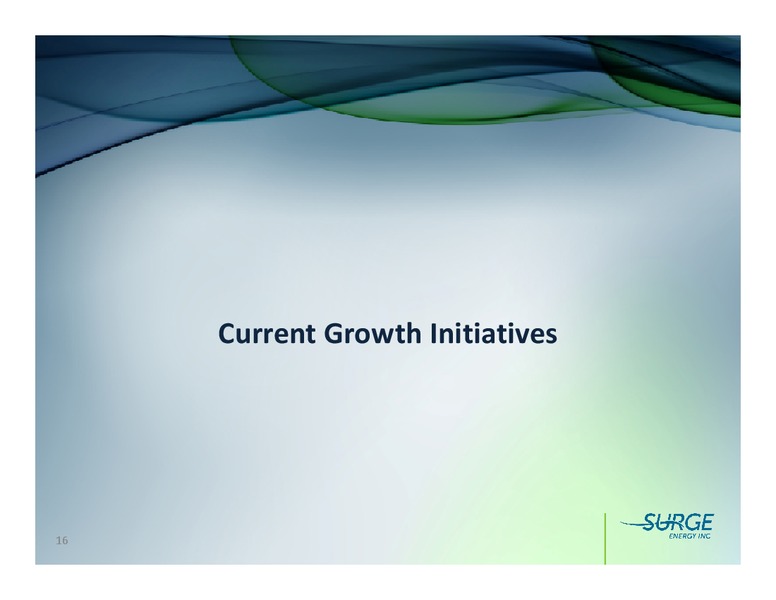 Current Growth Initiatives

16

SURGE
ENERGY INC